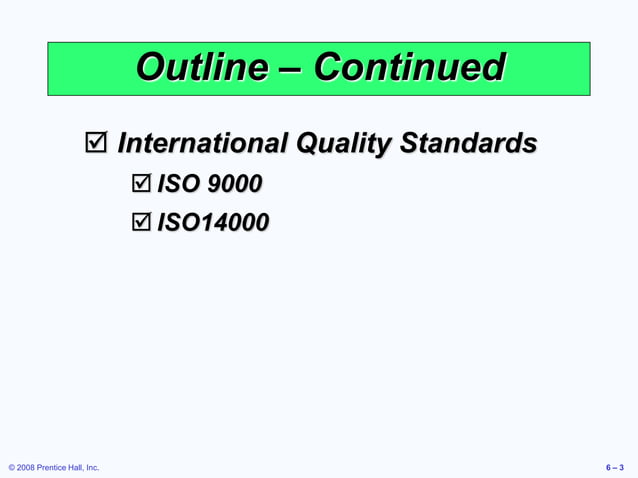 Outline – Continued

☑ International Quality Standards

☑ ISO 9000

☑ ISO14000

© 2008 Prentice Hall, Inc.

6 – 3